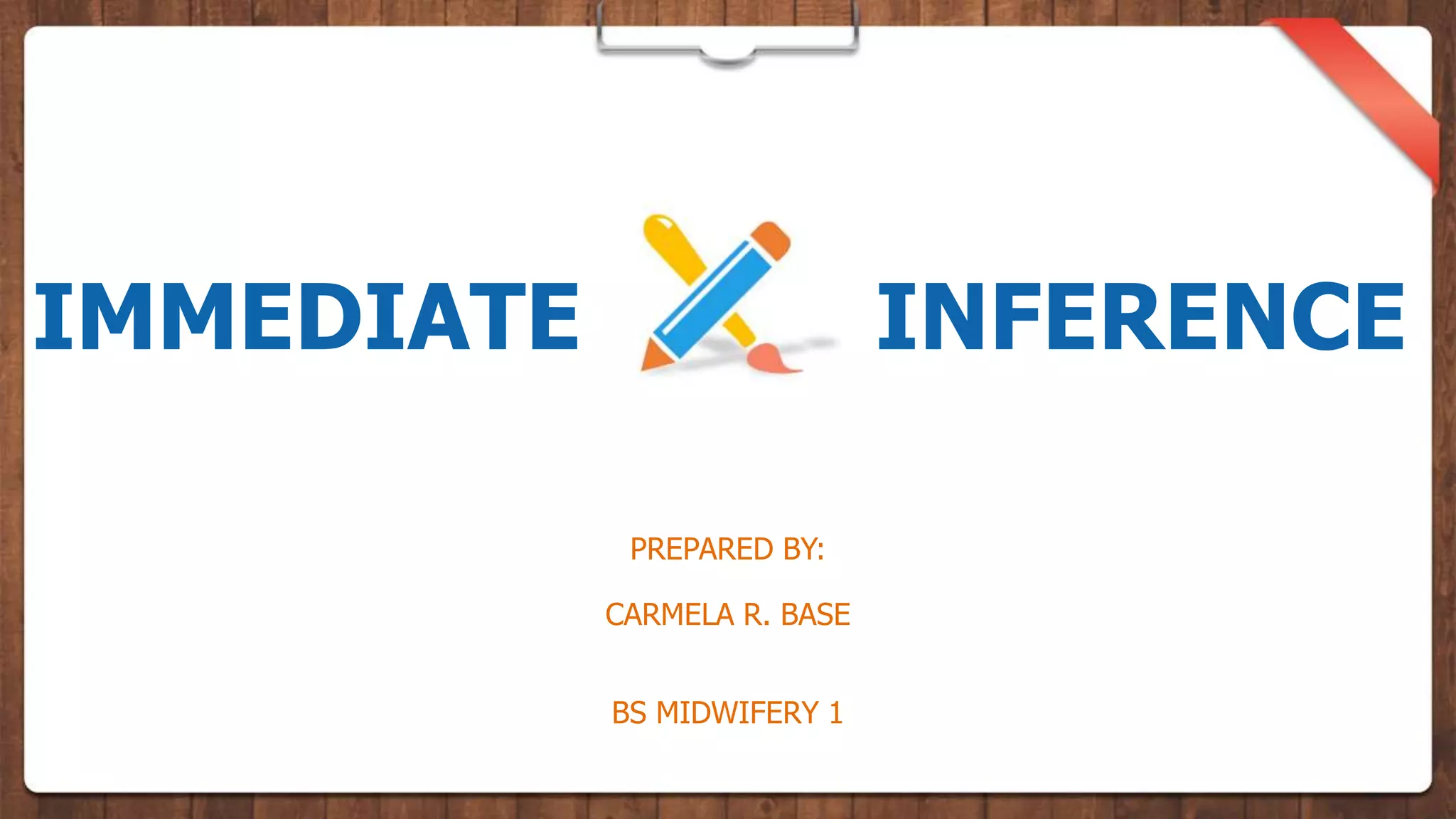 IMMEDIATE INFERENCE

PREPARED BY:

CARMELA R. BASE

BS MIDWIFERY 1